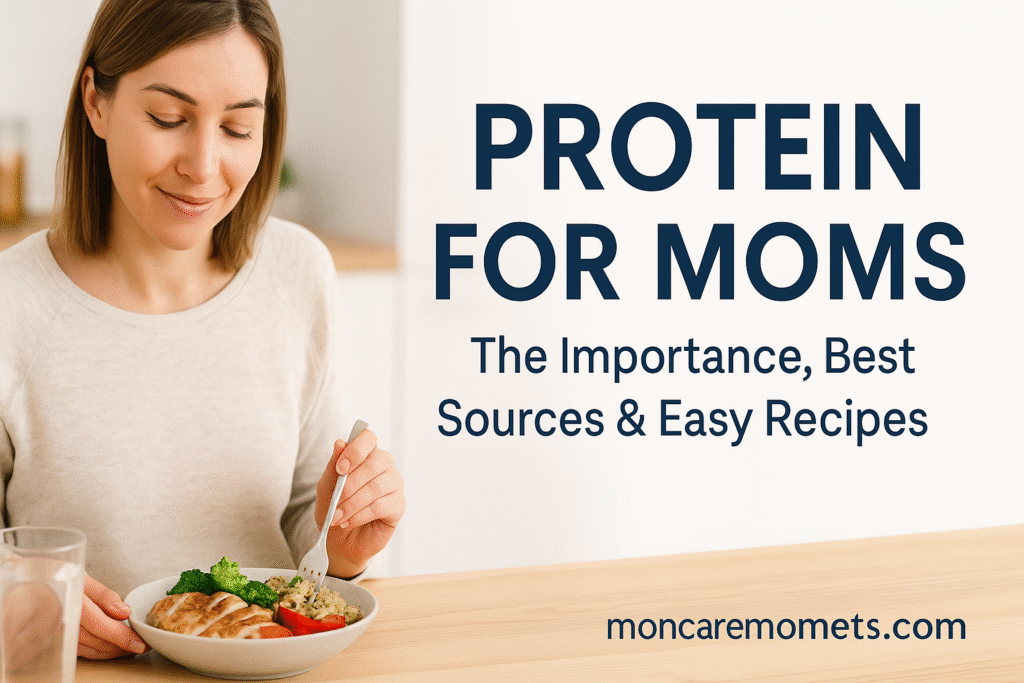 PROTEIN FOR MOMS

The Importance, Best Sources & Easy Recipes

moncaremomets.com